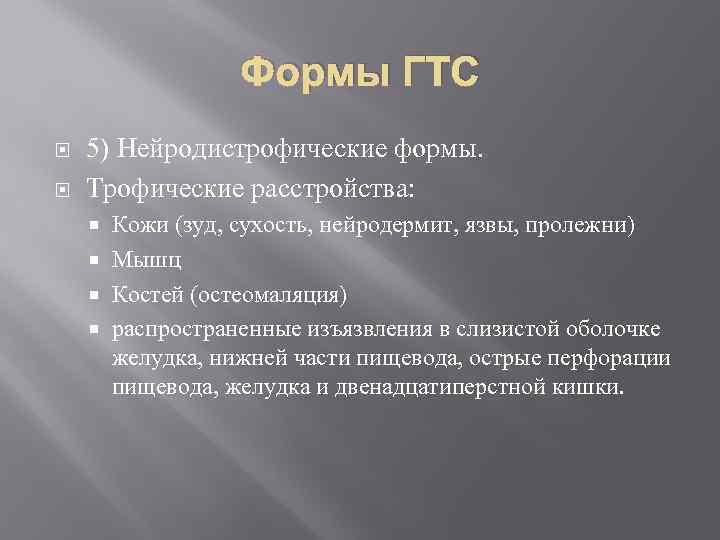 Формы ГТС

5) Нейродистрофические формы.

Трофические расстройства:

Кожи (зуд, сухость, нейродермит, язвы, пролежни)

Мышц

Костей (остеомаляция)

распространенные изъязвления в слизистой оболочке желудка, нижней части пищевода, острые перфорации пищевода, желудка и двенадцатиперстной кишки.